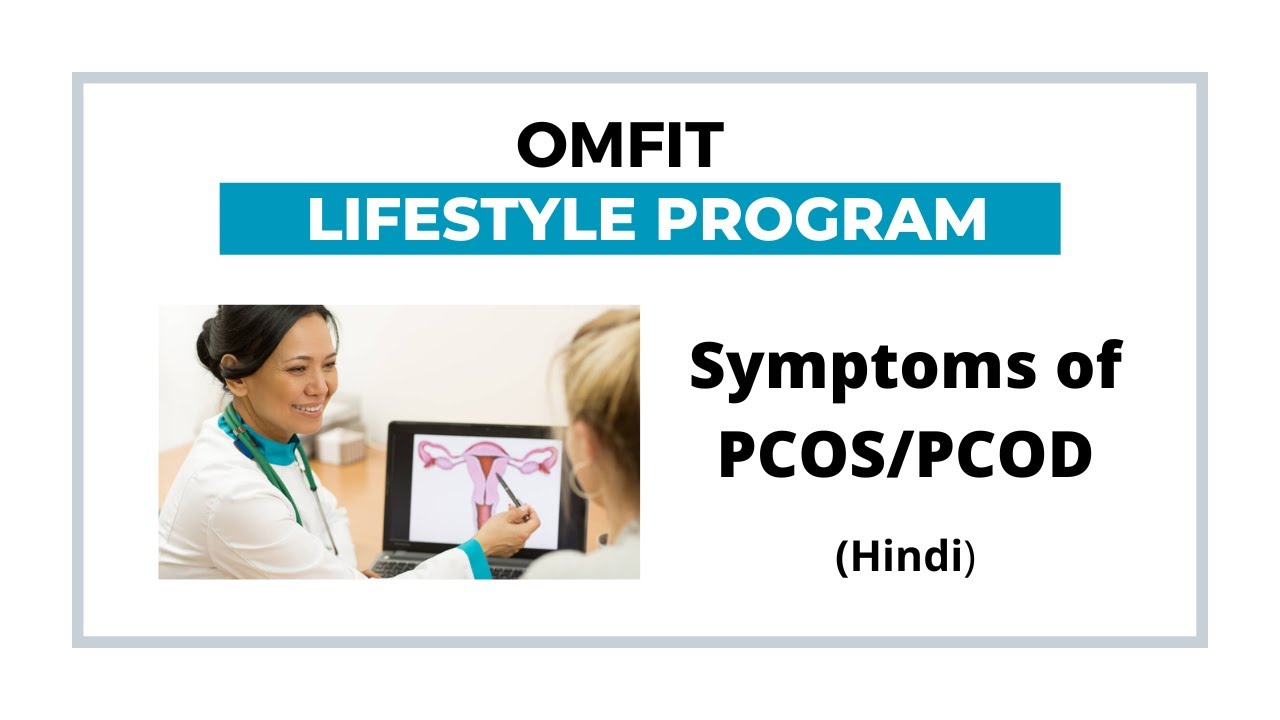 OMFIT
LIFESTYLE PROGRAM

Symptoms of PCOS/PCOD

(Hindi)